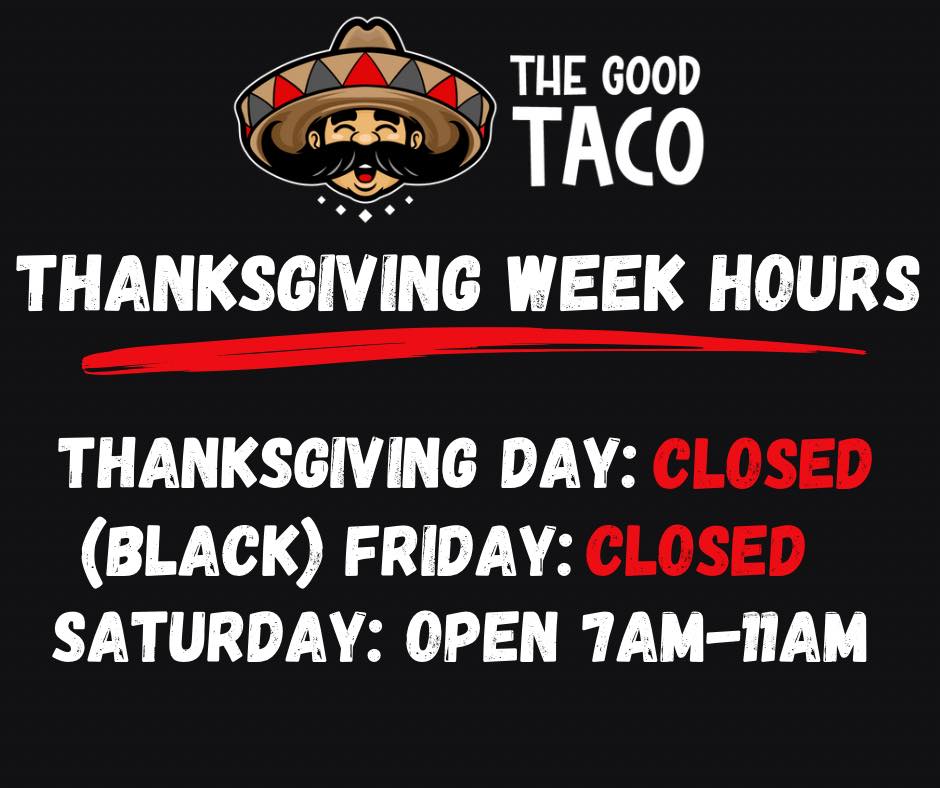 THE GOOD
TACO

THANKSGIVING WEEK HOURS

THANKSGIVING DAY: CLOSED
(BLACK) FRIDAY: CLOSED
SATURDAY: OPEN 7AM-11AM